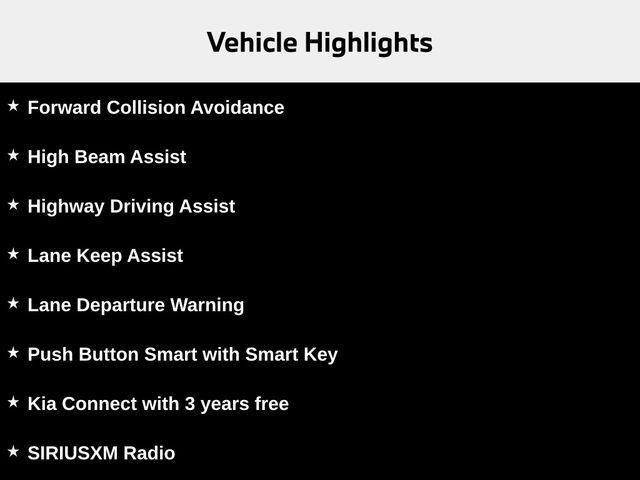 Vehicle Highlights

★ Forward Collision Avoidance

★ High Beam Assist

★ Highway Driving Assist

★ Lane Keep Assist

★ Lane Departure Warning

★ Push Button Smart with Smart Key

★ Kia Connect with 3 years free

★ SIRIUSXM Radio